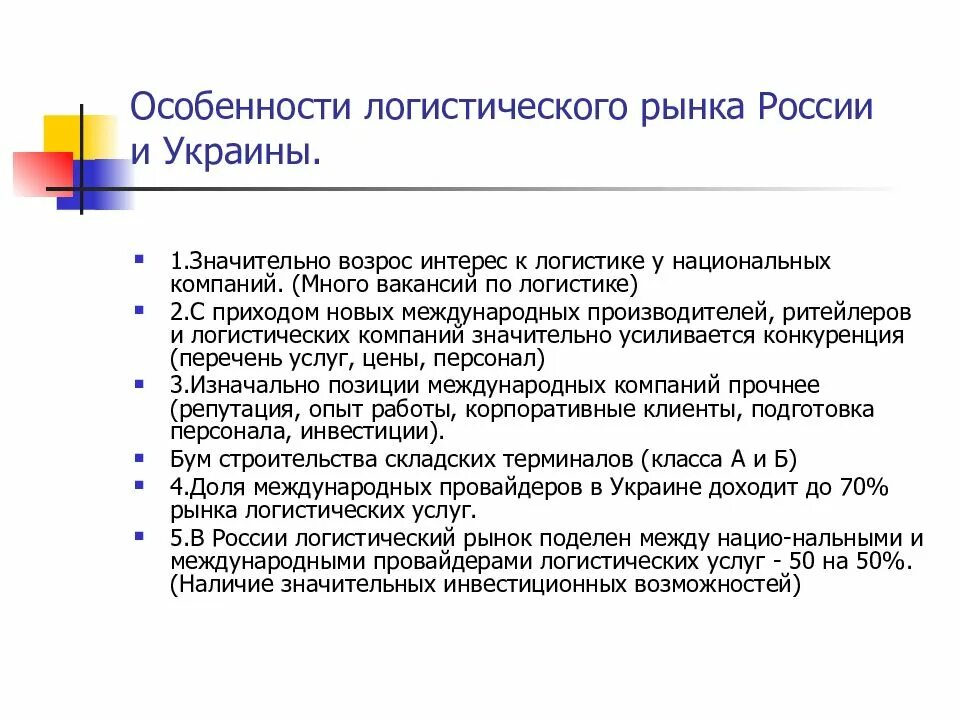 Особенности логистического рынка России и Украины.

1.Значительно возрос интерес к логистике у национальных компаний. (Много вакансий по логистике)

2.С приходом новых международных производителей, ритейлеров и логистических компаний значительно усиливается конкуренция (перечень услуг, цены, персонал)

3.Изначально позиции международных компаний прочнее (репутация, опыт работы, корпоративные клиенты, подготовка персонала, инвестиции).

Бум строительства складских терминалов (класса А и Б)

4.Доля международных провайдеров в Украине доходит до 70% рынка логистических услуг.

5.В России логистический рынок поделен между нацио-нальными и международными провайдерами логистических услуг - 50 на 50%. (Наличие значительных инвестиционных возможностей)